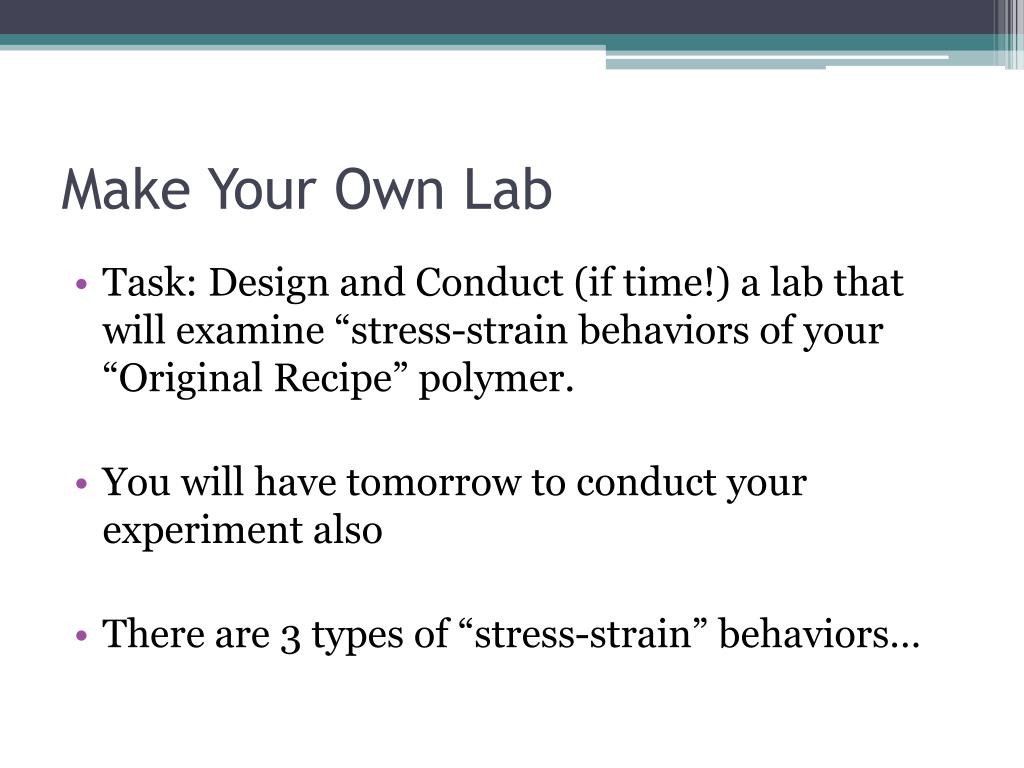 Make Your Own Lab

• Task: Design and Conduct (if time!) a lab that will examine “stress-strain behaviors of your “Original Recipe” polymer.

• You will have tomorrow to conduct your experiment also

• There are 3 types of “stress-strain” behaviors…